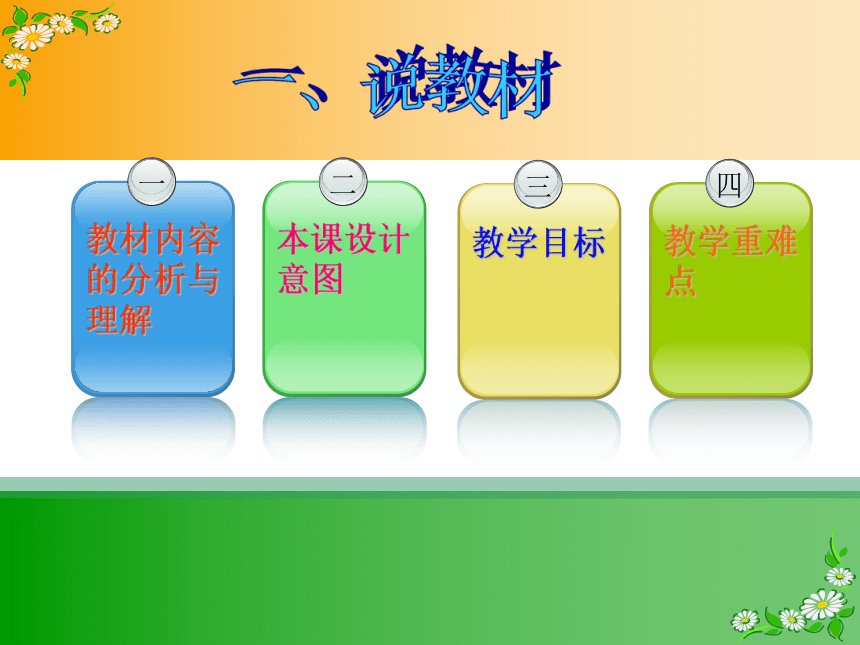 一、说教材

一
教材内容的分析与理解

二
本课设计意图

三
教学目标

四
教学重难点